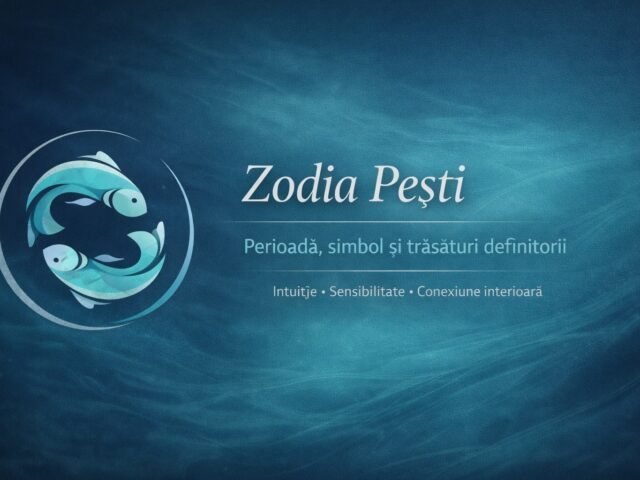 Zodia Pești

Perioadă, simbol și trăsături definitorii

Intuiție • Sensibilitate • Conexiune interioară